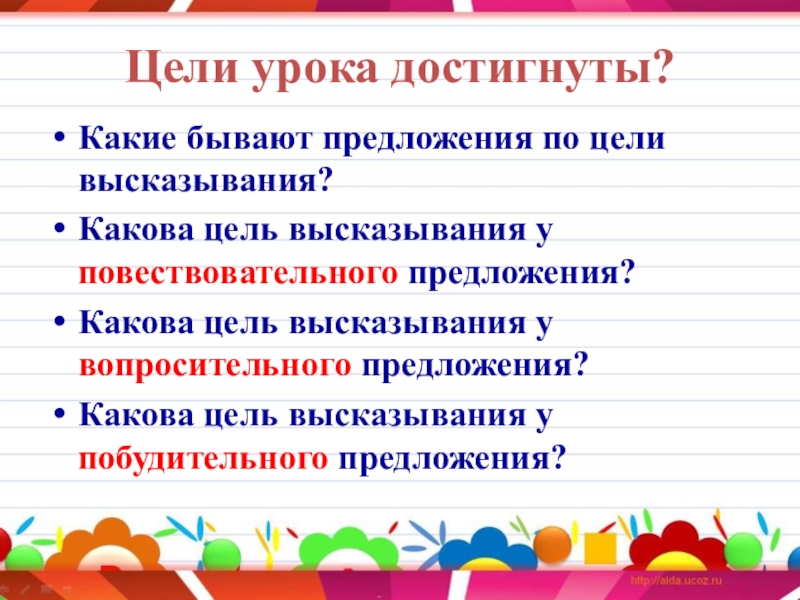 Цели урока достигнуты?

• Какие бывают предложения по цели высказывания?
• Какова цель высказывания у повествовательного предложения?
• Какова цель высказывания у вопросительного предложения?
• Какова цель высказывания у побудительного предложения?

http://aida.ucoz.ru